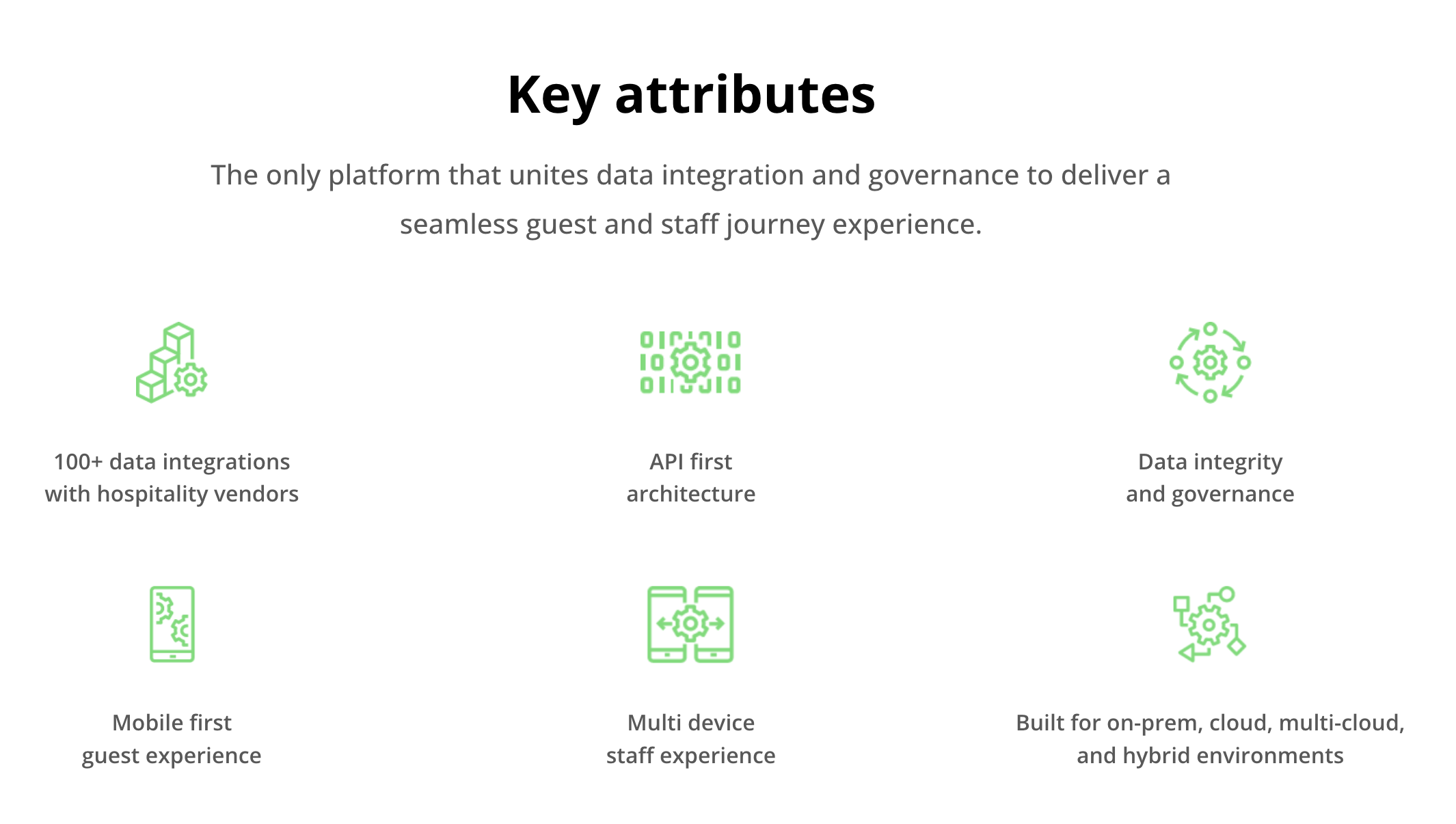 Key attributes

The only platform that unites data integration and governance to deliver a seamless guest and staff journey experience.

100+ data integrations
with hospitality vendors

API first
architecture

Data integrity
and governance

Mobile first
guest experience

Multi device
staff experience

Built for on-prem, cloud, multi-cloud,
and hybrid environments